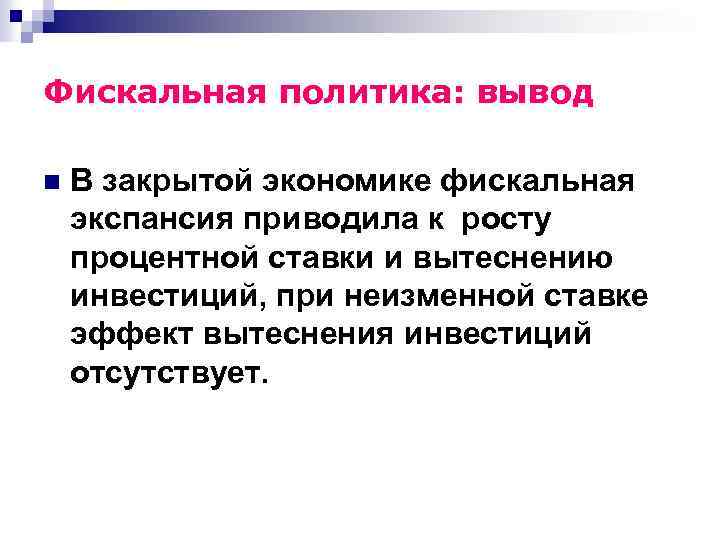 Фискальная политика: вывод

В закрытой экономике фискальная экспансия приводила к росту процентной ставки и вытеснению инвестиций, при неизменной ставке эффект вытеснения инвестиций отсутствует.